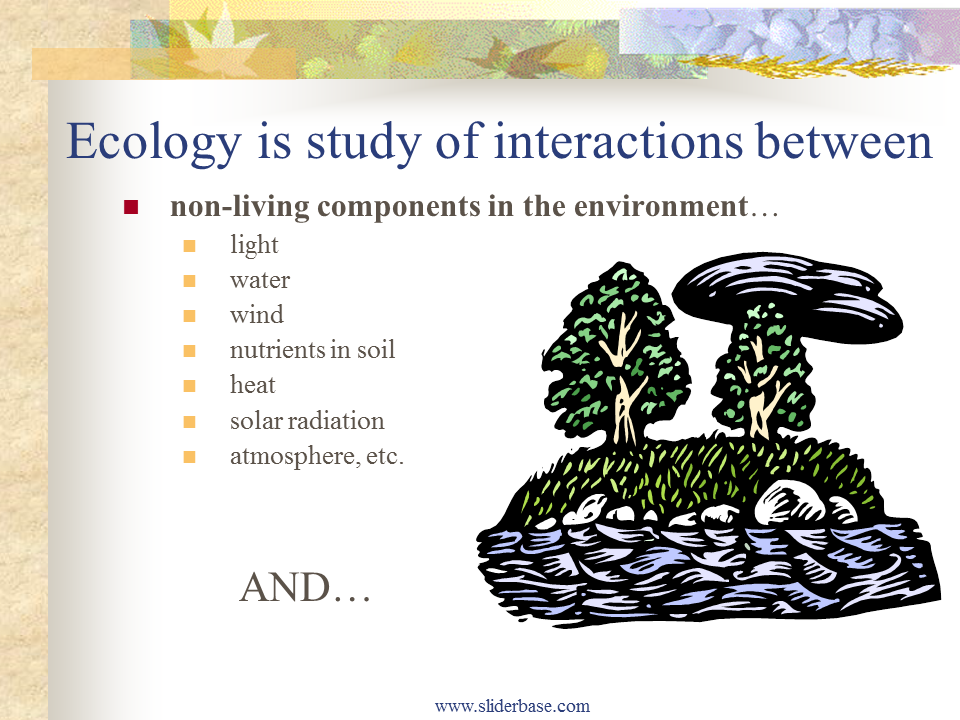 Ecology is study of interactions between

non-living components in the environment…

light

water

wind

nutrients in soil

heat

solar radiation

atmosphere, etc.

AND…

www.sliderbase.com